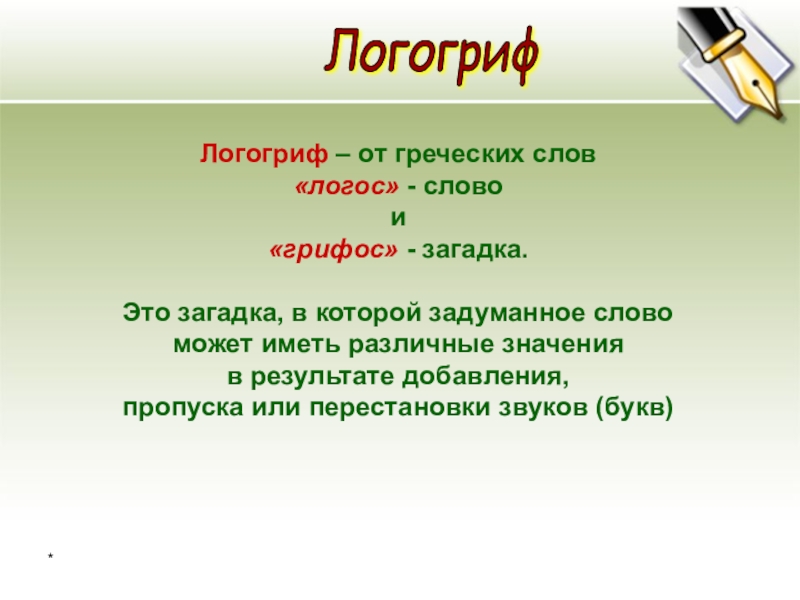 Логогриф

Логогриф – от греческих слов
«логос» - слово
и
«грифос» - загадка.

Это загадка, в которой задуманное слово может иметь различные значения в результате добавления, пропуска или перестановки звуков (букв)

*